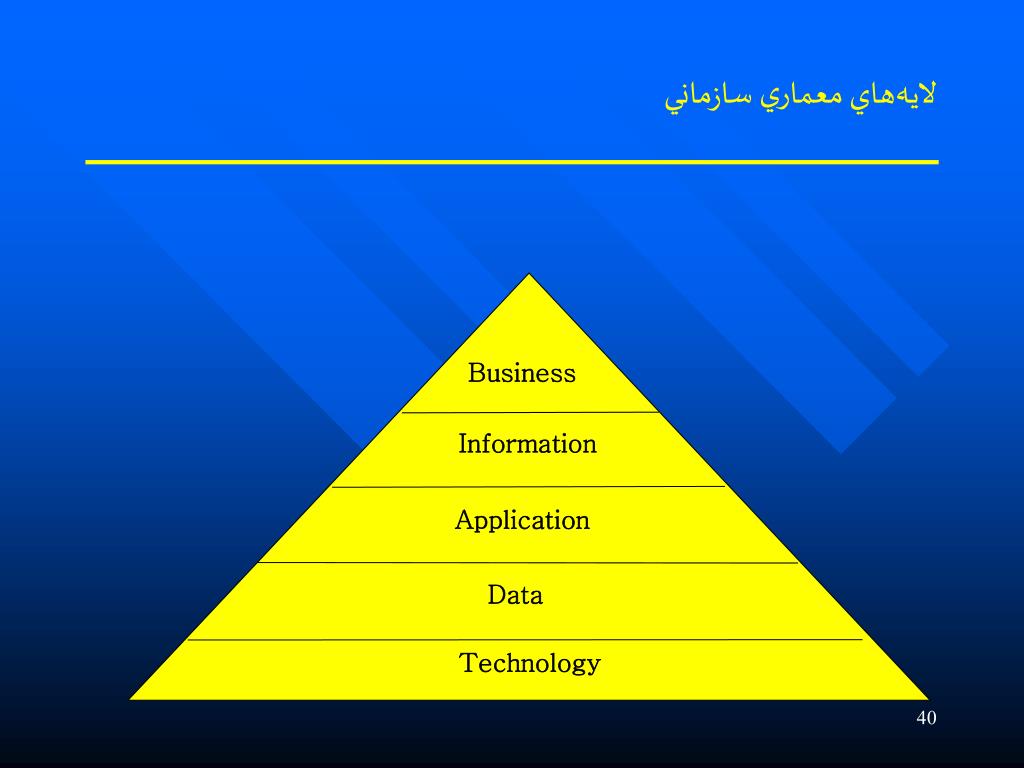 لايه‌هاي معماري سازماني

Business

Information

Application

Data

Technology

40